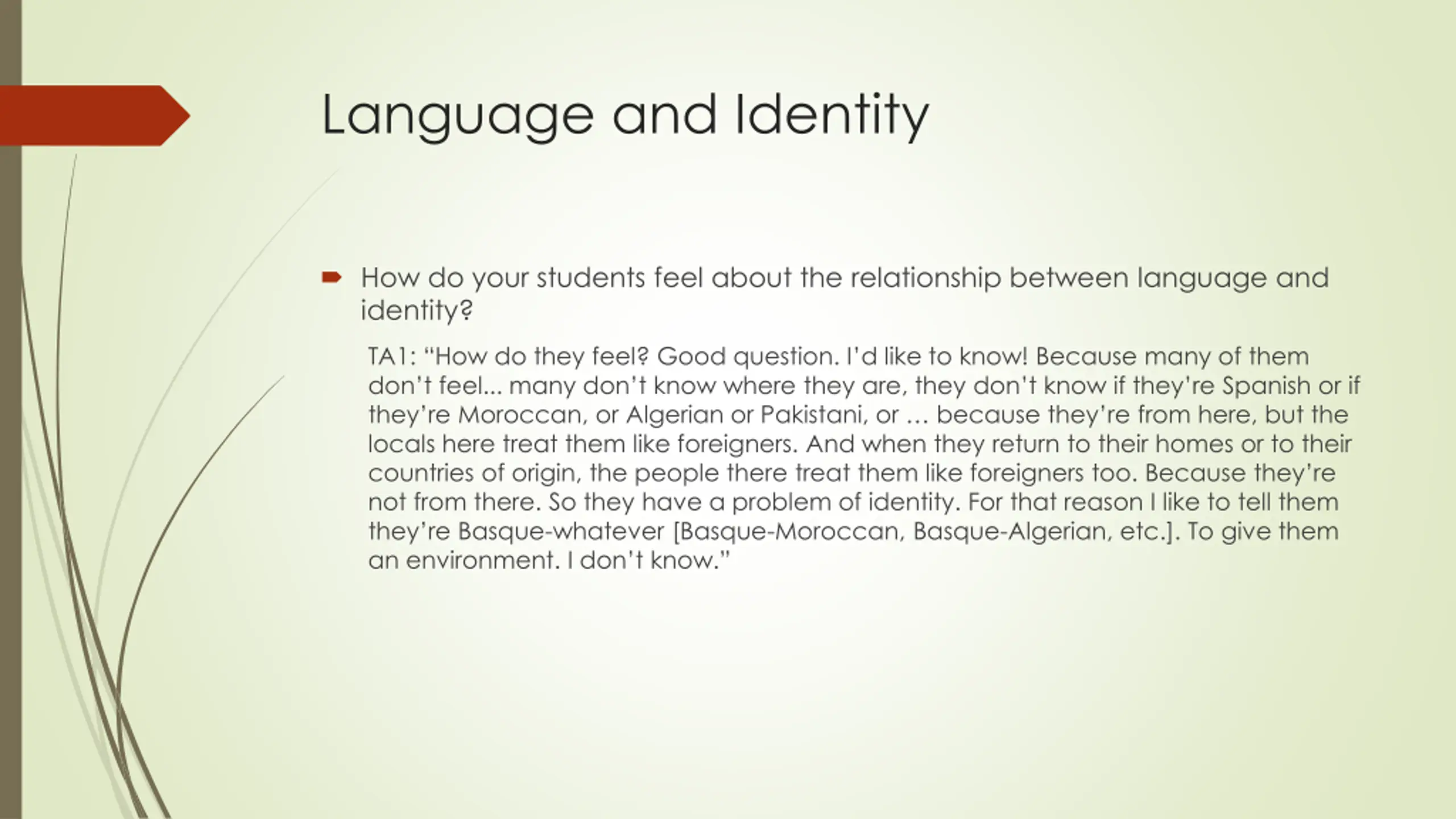 Language and Identity

How do your students feel about the relationship between language and identity?

TA1: “How do they feel? Good question. I’d like to know! Because many of them don’t feel... many don’t know where they are, they don’t know if they’re Spanish or if they’re Moroccan, or Algerian or Pakistani, or … because they’re from here, but the locals here treat them like foreigners. And when they return to their homes or to their countries of origin, the people there treat them like foreigners too. Because they’re not from there. So they have a problem of identity. For that reason I like to tell them they’re Basque-whatever [Basque-Moroccan, Basque-Algerian, etc.]. To give them an environment. I don’t know.”